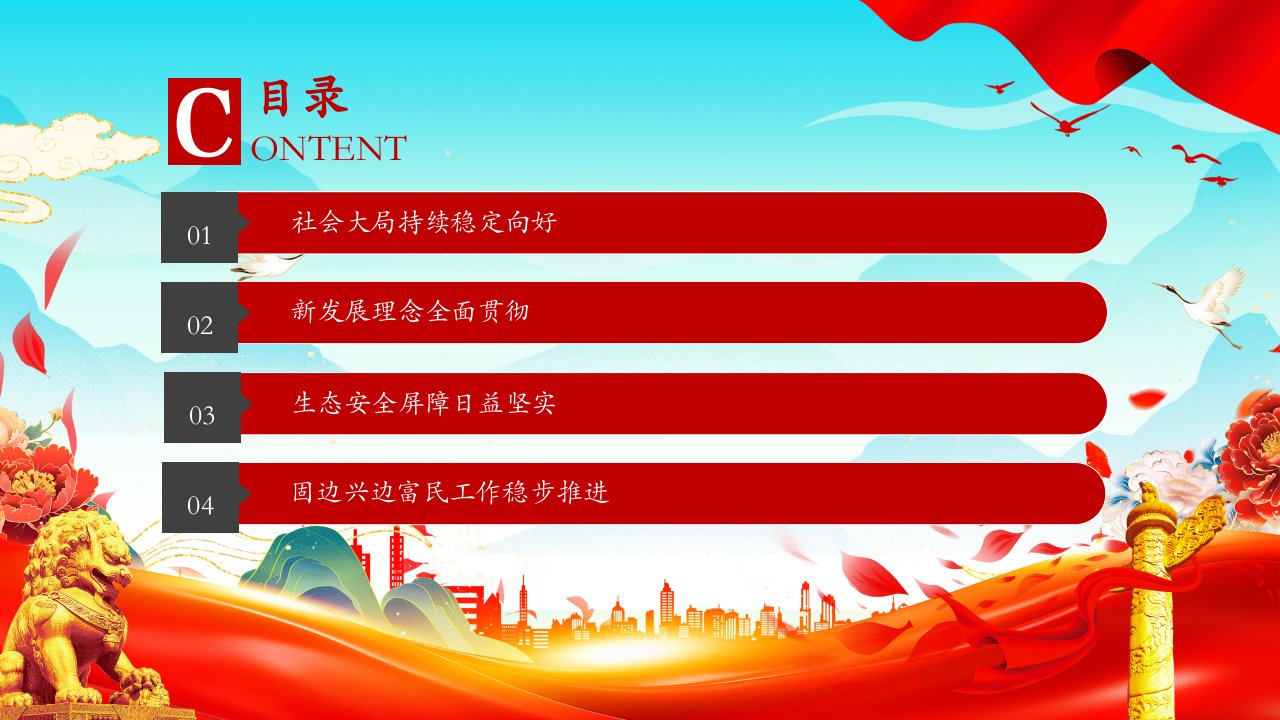 目录
CONTENT

01 社会大局持续稳定向好

02 新发展理念全面贯彻

03 生态安全屏障日益坚实

04 固边兴边富民工作稳步推进